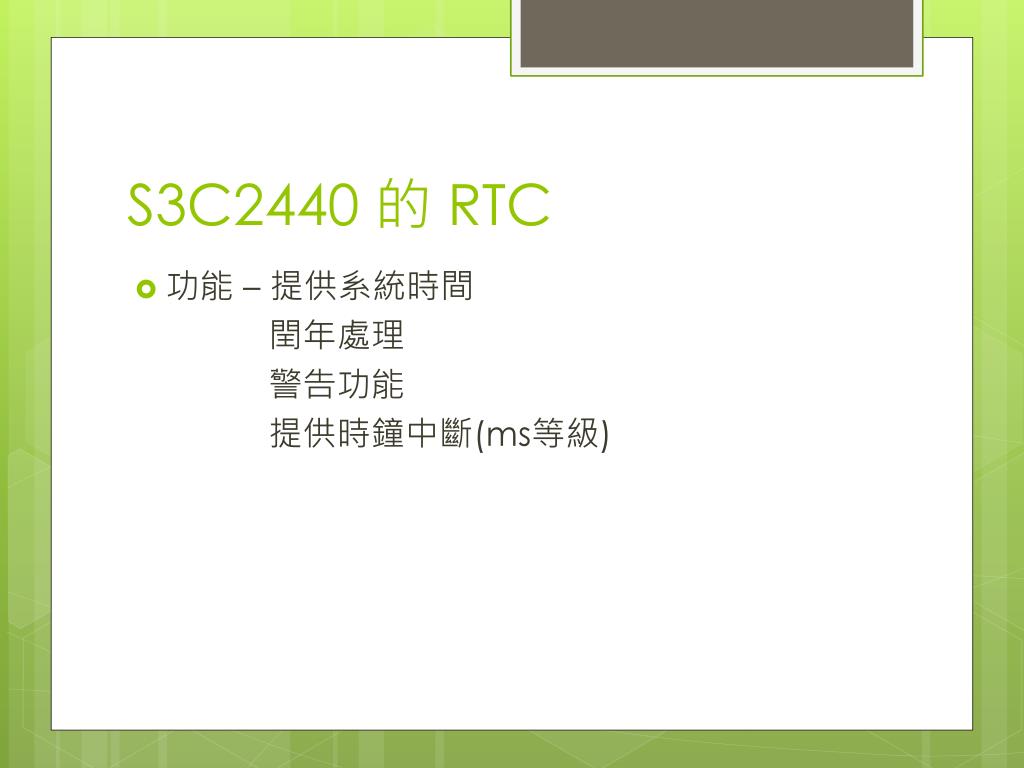 S3C2440 的 RTC

功能 – 提供系統時間
閏年處理
警告功能
提供時鐘中斷(ms等級)